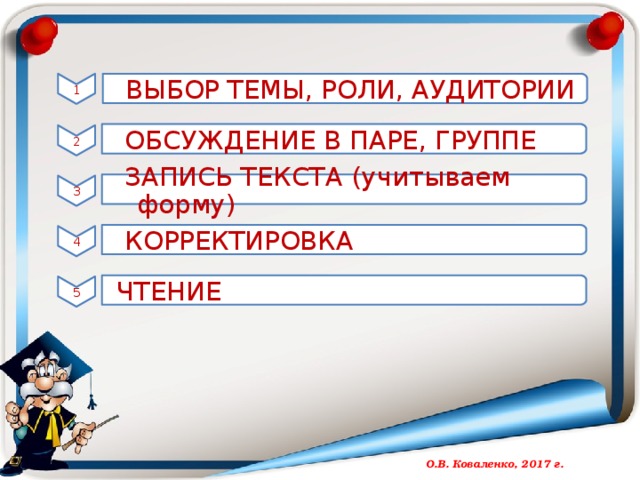 1 ВЫБОР ТЕМЫ, РОЛИ, АУДИТОРИИ

2 ОБСУЖДЕНИЕ В ПАРЕ, ГРУППЕ

3 ЗАПИСЬ ТЕКСТА (учитываем форму)

4 КОРРЕКТИРОВКА

5 ЧТЕНИЕ

О.В. Коваленко, 2017 г.